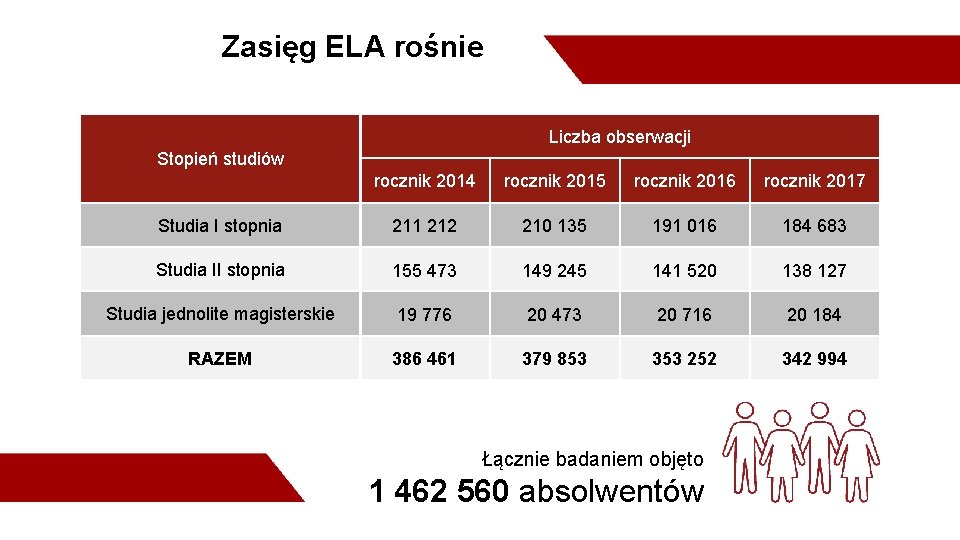 Zasięg ELA rośnie

| Stopień studiów | Liczba obserwacji | | | |
|---|---|---|---|---|
| | rocznik 2014 | rocznik 2015 | rocznik 2016 | rocznik 2017 |
| Studia I stopnia | 211 212 | 210 135 | 191 016 | 184 683 |
| Studia II stopnia | 155 473 | 149 245 | 141 520 | 138 127 |
| Studia jednolite magisterskie | 19 776 | 20 473 | 20 716 | 20 184 |
| **RAZEM** | **386 461** | **379 853** | **353 252** | **342 994** |

Łącznie badaniem objęto
1 462 560 absolwentów